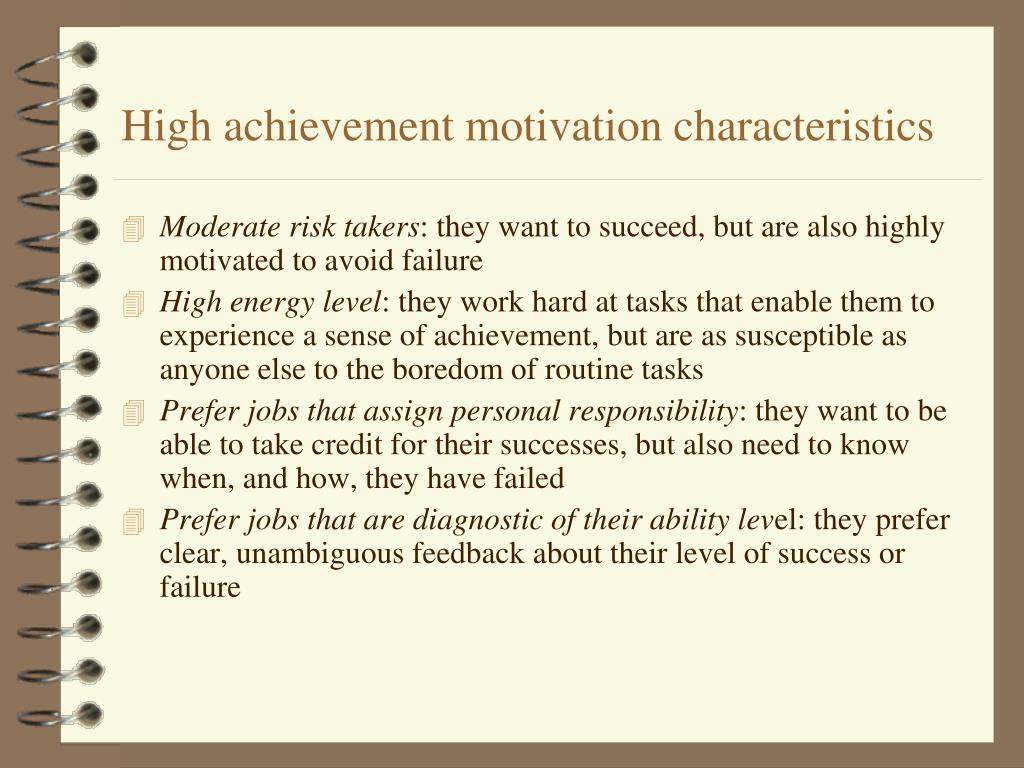 High achievement motivation characteristics

Moderate risk takers: they want to succeed, but are also highly motivated to avoid failure

High energy level: they work hard at tasks that enable them to experience a sense of achievement, but are as susceptible as anyone else to the boredom of routine tasks

Prefer jobs that assign personal responsibility: they want to be able to take credit for their successes, but also need to know when, and how, they have failed

Prefer jobs that are diagnostic of their ability level: they prefer clear, unambiguous feedback about their level of success or failure